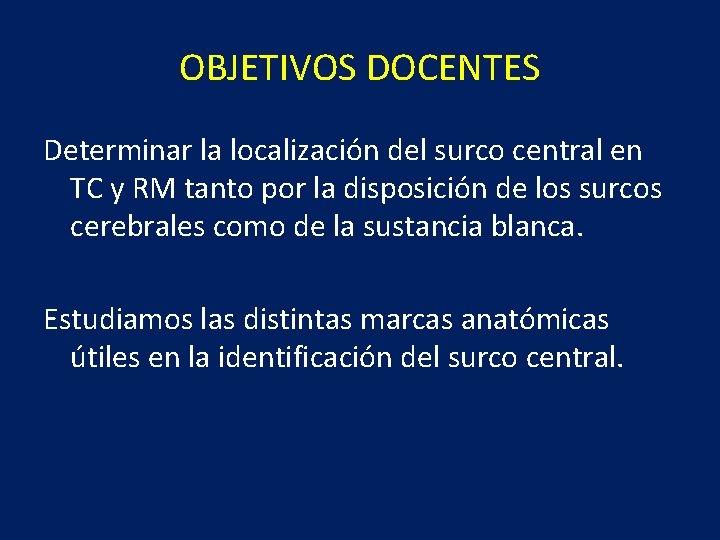 OBJETIVOS DOCENTES

Determinar la localización del surco central en TC y RM tanto por la disposición de los surcos cerebrales como de la sustancia blanca.

Estudiamos las distintas marcas anatómicas útiles en la identificación del surco central.